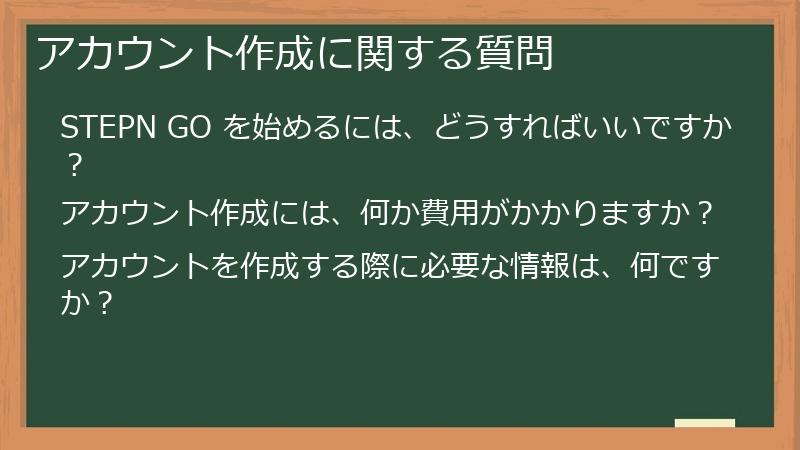 アカウント作成に関する質問

STEPN GO を始めるには、どうすればいいですか？

アカウント作成には、何か費用がかかりますか？

アカウントを作成する際に必要な情報は、何ですか？